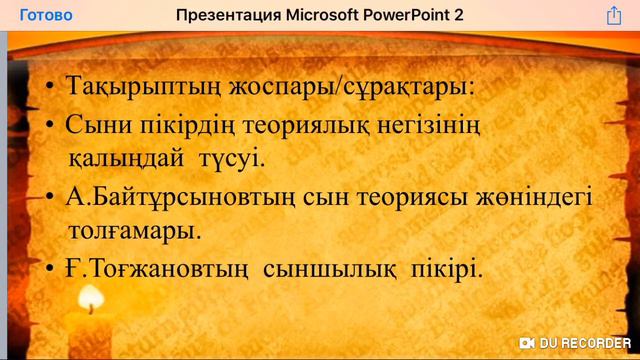 Готово

Презентация Microsoft PowerPoint 2

• Тақырыптың жоспары/сұрақтары:

• Сыни пікірдің теориялық негізінің қалыңдай түсуі.

• А.Байтұрсыновтың сын теориясы жөніндегі толғамары.

• Ғ.Тоғжановтың сыншылық пікірі.

DU RECORDER